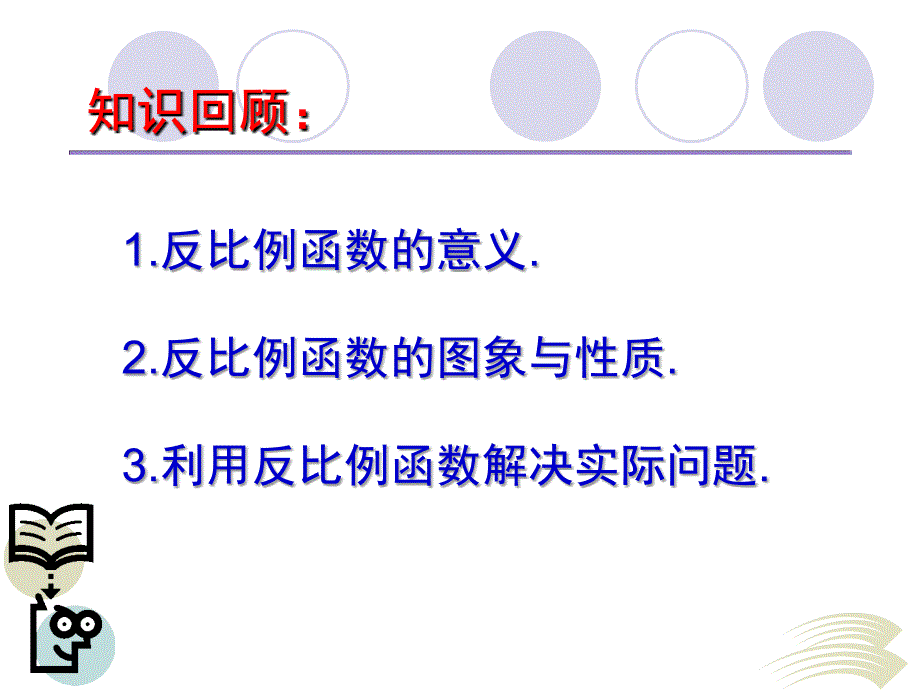 知识回顾：

1.反比例函数的意义.

2.反比例函数的图象与性质.

3.利用反比例函数解决实际问题.